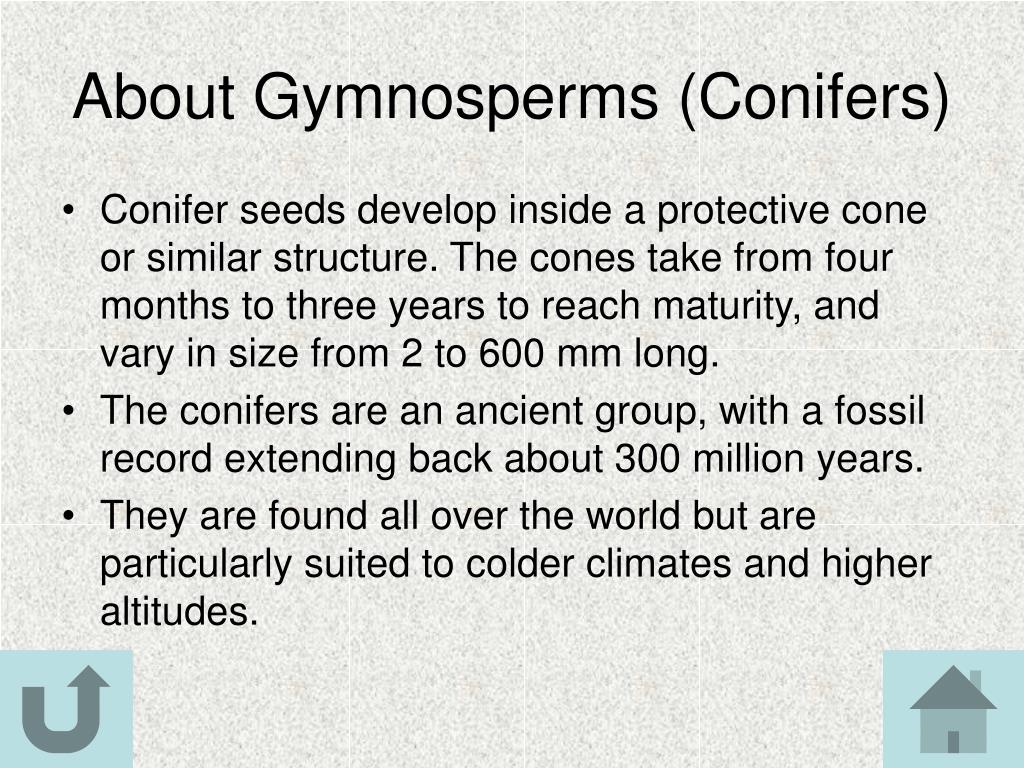 About Gymnosperms (Conifers)

• Conifer seeds develop inside a protective cone or similar structure. The cones take from four months to three years to reach maturity, and vary in size from 2 to 600 mm long.
• The conifers are an ancient group, with a fossil record extending back about 300 million years.
• They are found all over the world but are particularly suited to colder climates and higher altitudes.